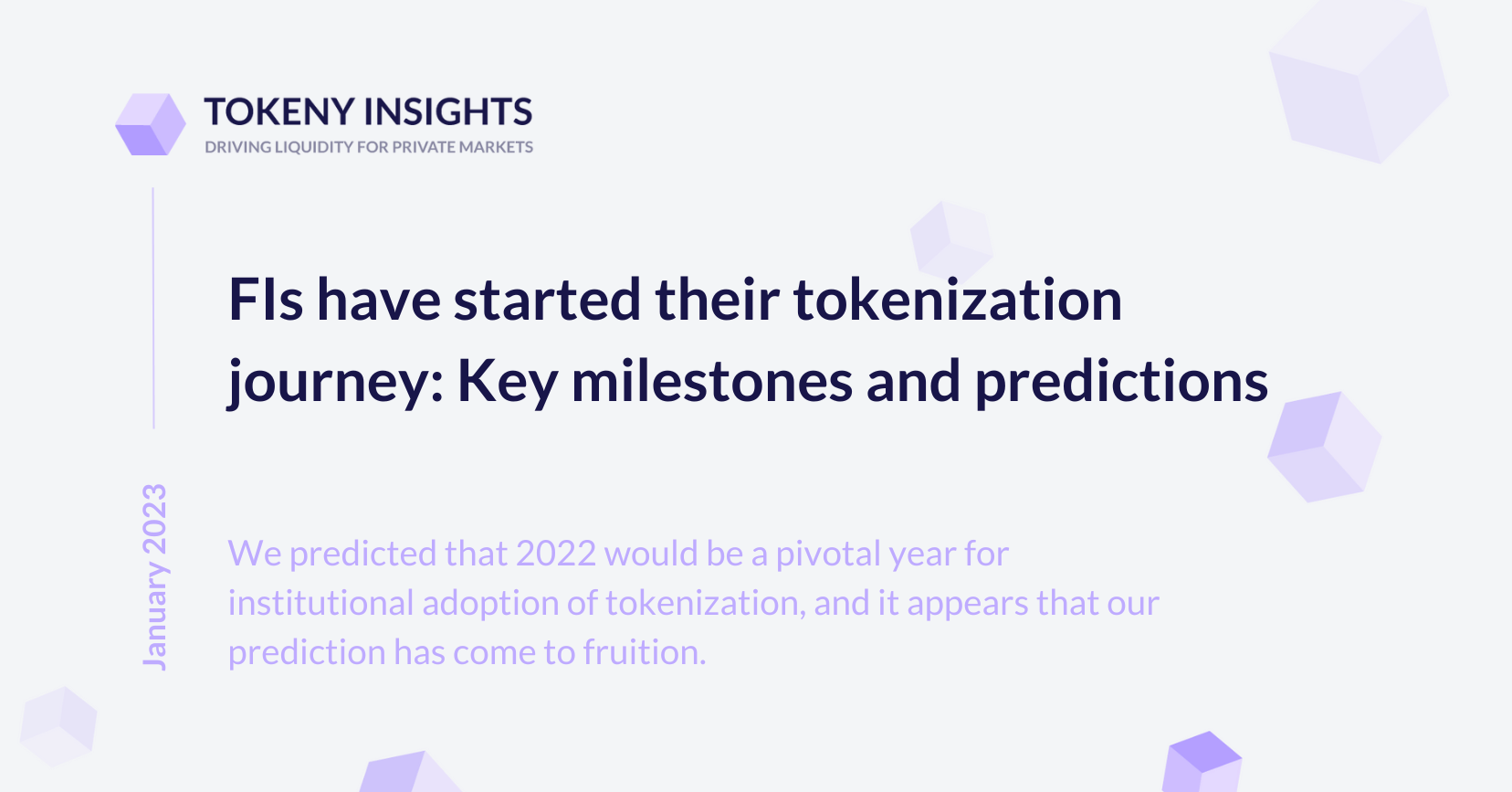 TOKENY INSIGHTS
DRIVING LIQUIDITY FOR PRIVATE MARKETS

FIs have started their tokenization journey: Key milestones and predictions

January 2023

We predicted that 2022 would be a pivotal year for institutional adoption of tokenization, and it appears that our prediction has come to fruition.